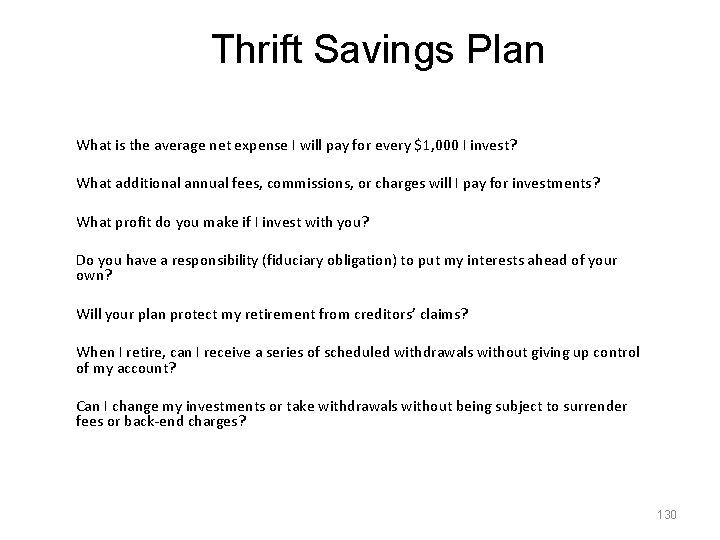 Thrift Savings Plan

What is the average net expense I will pay for every $1,000 I invest?

What additional annual fees, commissions, or charges will I pay for investments?

What profit do you make if I invest with you?

Do you have a responsibility (fiduciary obligation) to put my interests ahead of your own?

Will your plan protect my retirement from creditors' claims?

When I retire, can I receive a series of scheduled withdrawals without giving up control of my account?

Can I change my investments or take withdrawals without being subject to surrender fees or back-end charges?

130